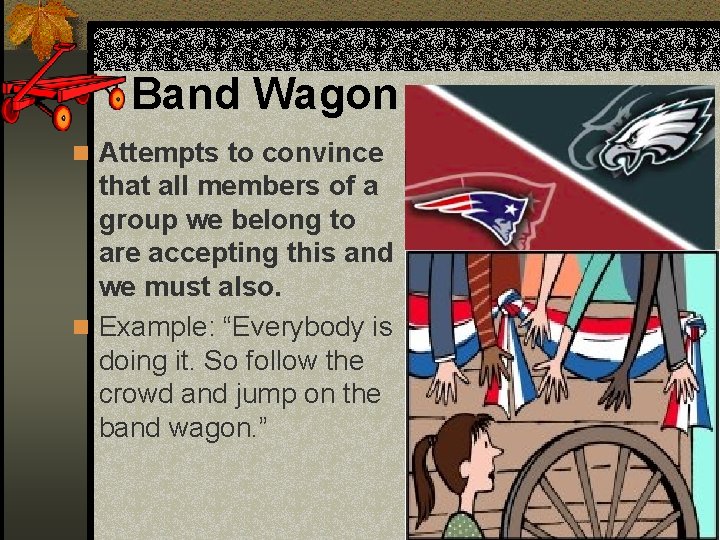 Band Wagon

Attempts to convince that all members of a group we belong to are accepting this and we must also.

Example: “Everybody is doing it. So follow the crowd and jump on the band wagon.”